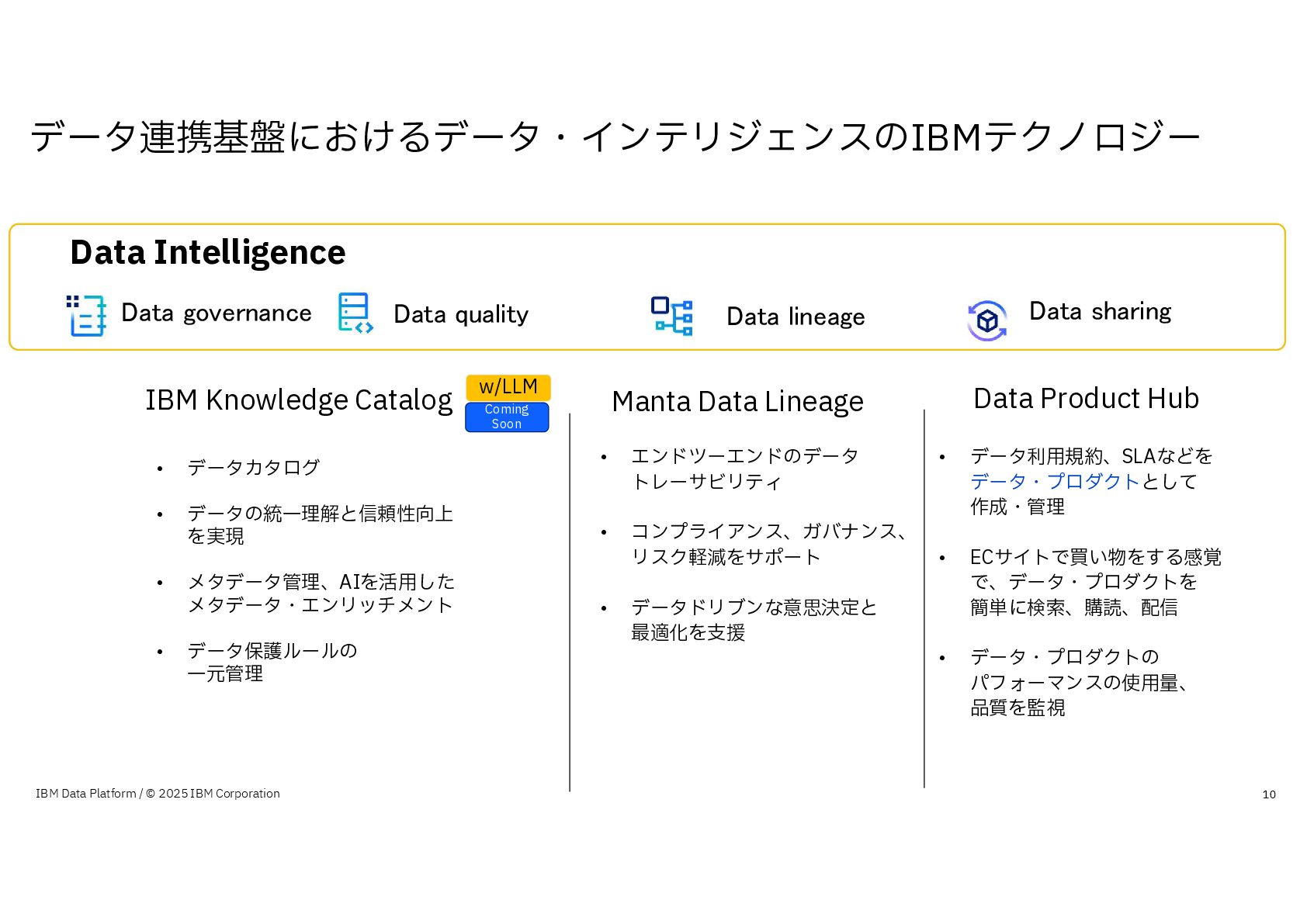 データ連携基盤におけるデータ・インテリジェンスのIBMテクノロジー

Data Intelligence

Data governance

Data quality

Data lineage

Data sharing

IBM Knowledge Catalog

w/LLM

Coming Soon

• データカタログ

• データの統一理解と信頼性向上を実現

• メタデータ管理、AIを活用したメタデータ・エンリッチメント

• データ保護ルールの一元管理

Manta Data Lineage

• エンドツーエンドのデータトレーサビリティ

• コンプライアンス、ガバナンス、リスク軽減をサポート

• データドリブンな意思決定と最適化を支援

Data Product Hub

• データ利用規約、SLAなどをデータ・プロダクトとして作成・管理

• ECサイトで買い物をする感覚で、データ・プロダクトを簡単に検索、購読、配信

• データ・プロダクトのパフォーマンスの使用量、品質を監視

IBM Data Platform / © 2025 IBM Corporation

10